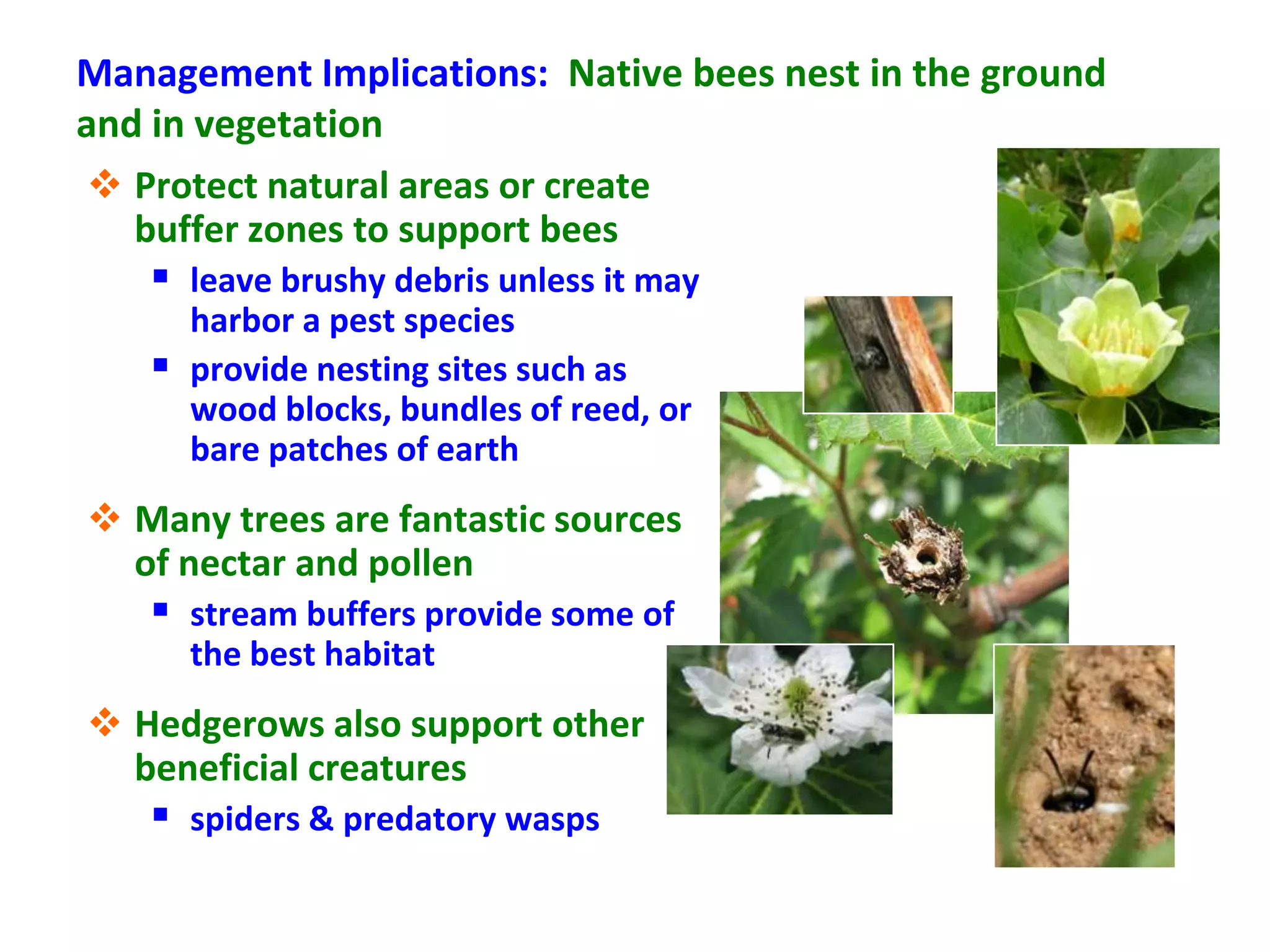 Management Implications: Native bees nest in the ground and in vegetation

❖ Protect natural areas or create buffer zones to support bees

▪ leave brushy debris unless it may harbor a pest species

▪ provide nesting sites such as wood blocks, bundles of reed, or bare patches of earth

❖ Many trees are fantastic sources of nectar and pollen

▪ stream buffers provide some of the best habitat

❖ Hedgerows also support other beneficial creatures

▪ spiders & predatory wasps